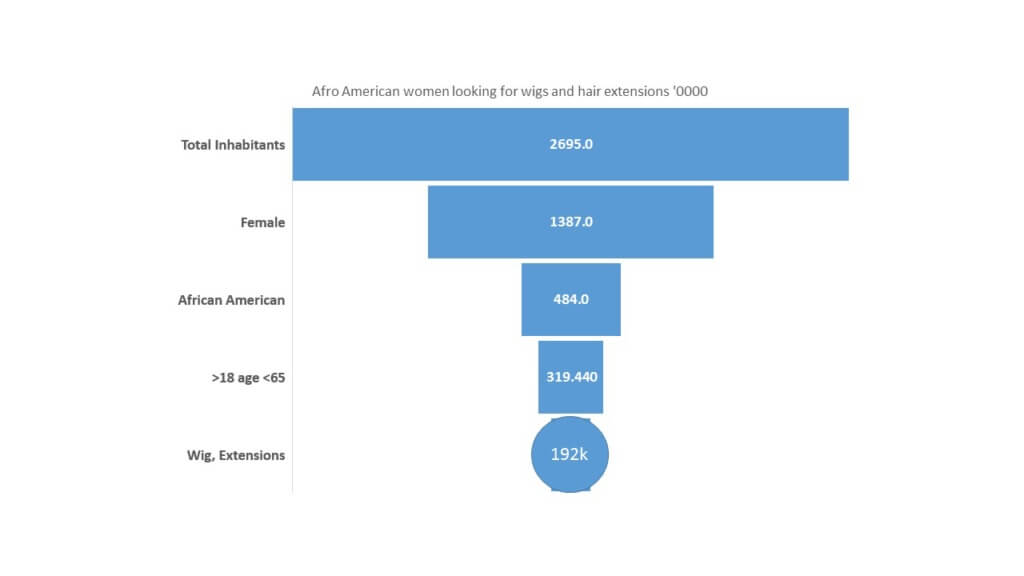 Afro American women looking for wigs and hair extensions '0000

Total Inhabitants
2695.0

Female
1387.0

African American
484.0

>18 age <65
319.440

Wig, Extensions
192k